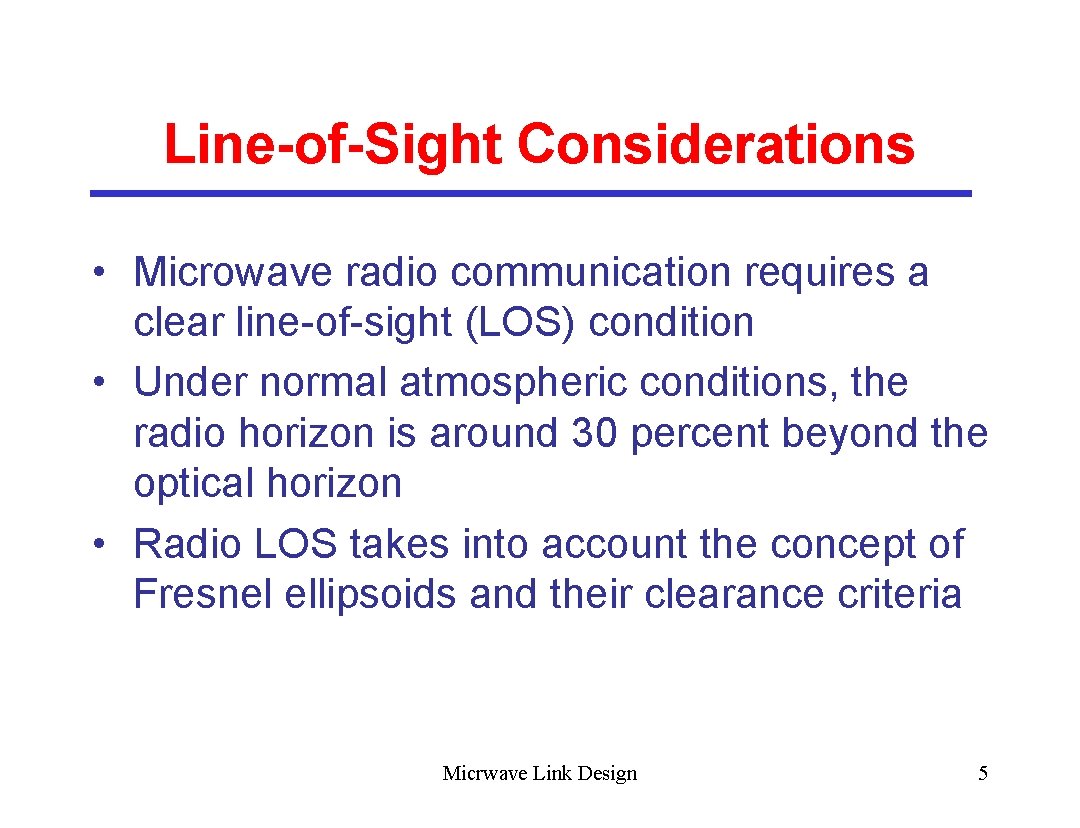 Line-of-Sight Considerations

• Microwave radio communication requires a clear line-of-sight (LOS) condition
• Under normal atmospheric conditions, the radio horizon is around 30 percent beyond the optical horizon
• Radio LOS takes into account the concept of Fresnel ellipsoids and their clearance criteria

Micrwave Link Design

5